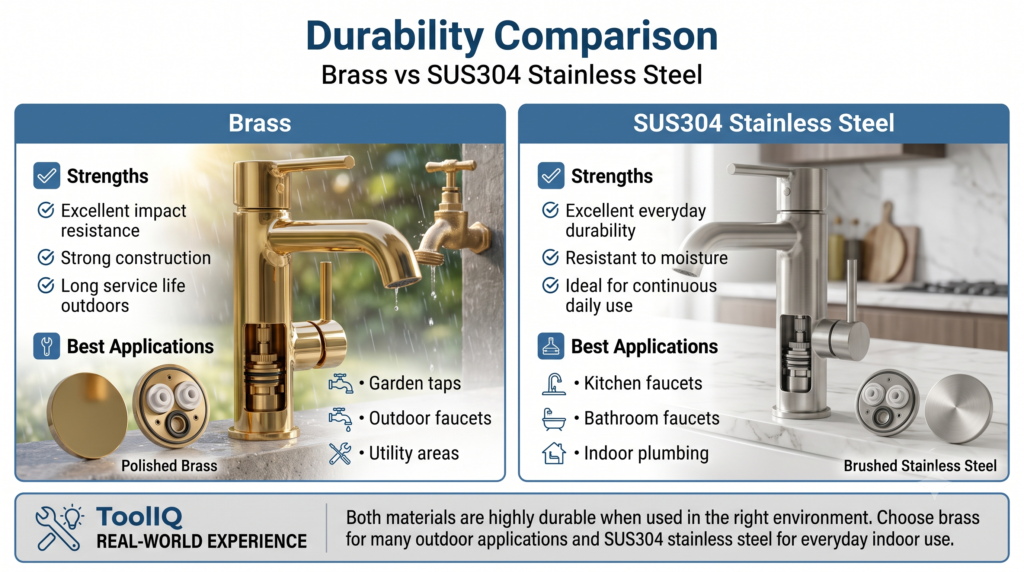 Durability Comparison

Brass vs SUS304 Stainless Steel

Brass

Strengths

Excellent impact resistance

Strong construction

Long service life outdoors

Best Applications

• Garden taps

• Outdoor faucets

• Utility areas

Polished Brass

SUS304 Stainless Steel

Strengths

Excellent everyday durability

Resistant to moisture

Ideal for continuous daily use

Best Applications

• Kitchen faucets

• Bathroom faucets

• Indoor plumbing

Brushed Stainless Steel

ToolIQ
REAL-WORLD EXPERIENCE

Both materials are highly durable when used in the right environment. Choose brass for many outdoor applications and SUS304 stainless steel for everyday indoor use.